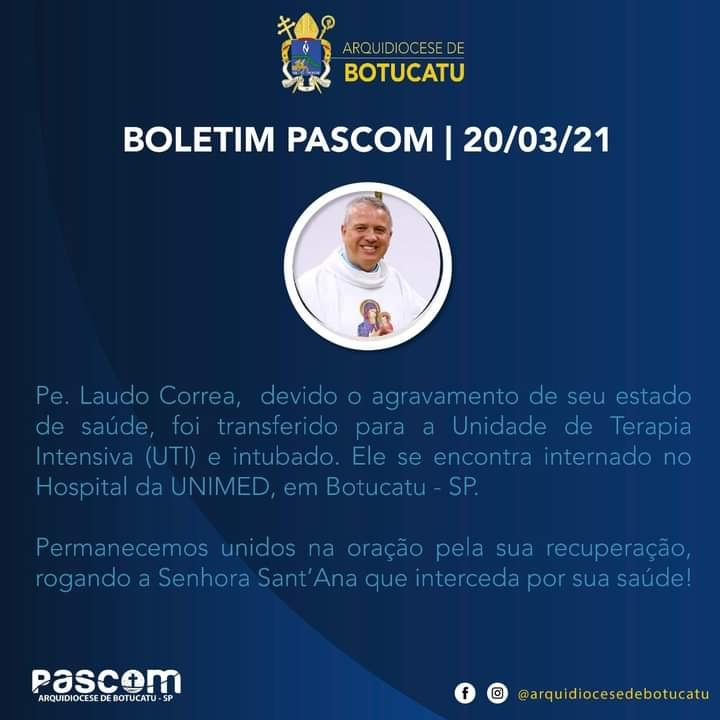 ARQUIDIOCESE DE
BOTUCATU

BOLETIM PASCOM | 20/03/21

Pe. Laudo Correa, devido o agravamento de seu estado de saúde, foi transferido para a Unidade de Terapia Intensiva (UTI) e intubado. Ele se encontra internado no Hospital da UNIMED, em Botucatu - SP.

Permanecemos unidos na oração pela sua recuperação, rogando a Senhora Sant'Ana que interceda por sua saúde!

pascom
ARQUIDIOCESE DE BOTUCATU - SP

@arquidiocesedebotucatu